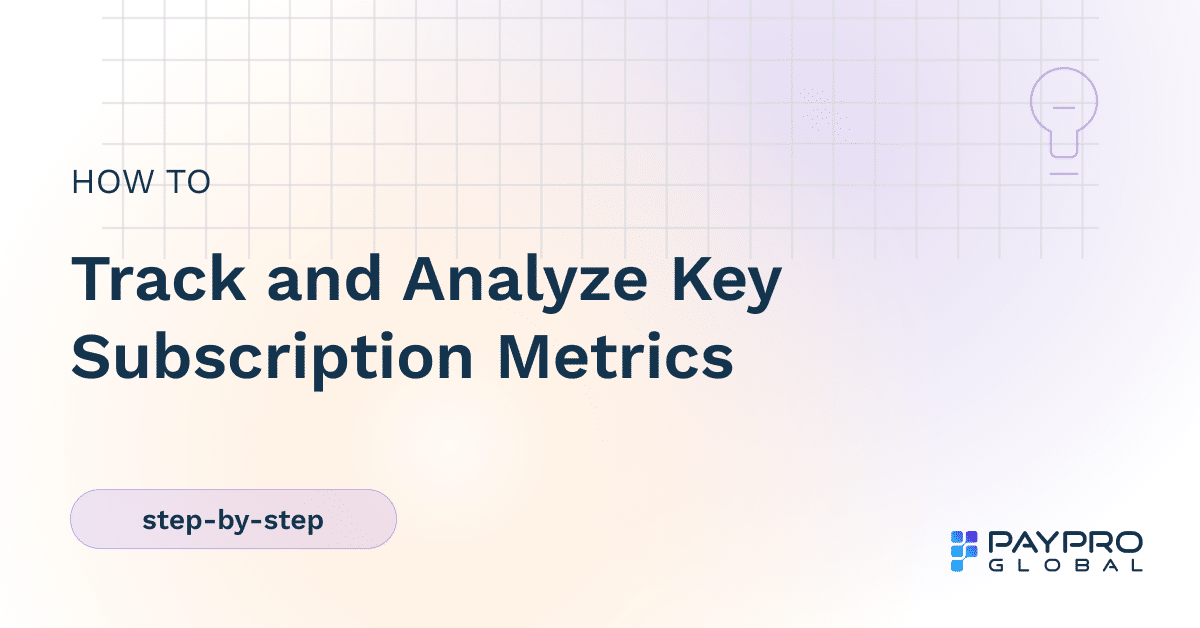 HOW TO

Track and Analyze Key Subscription Metrics

step-by-step

PAYPRO GLOBAL